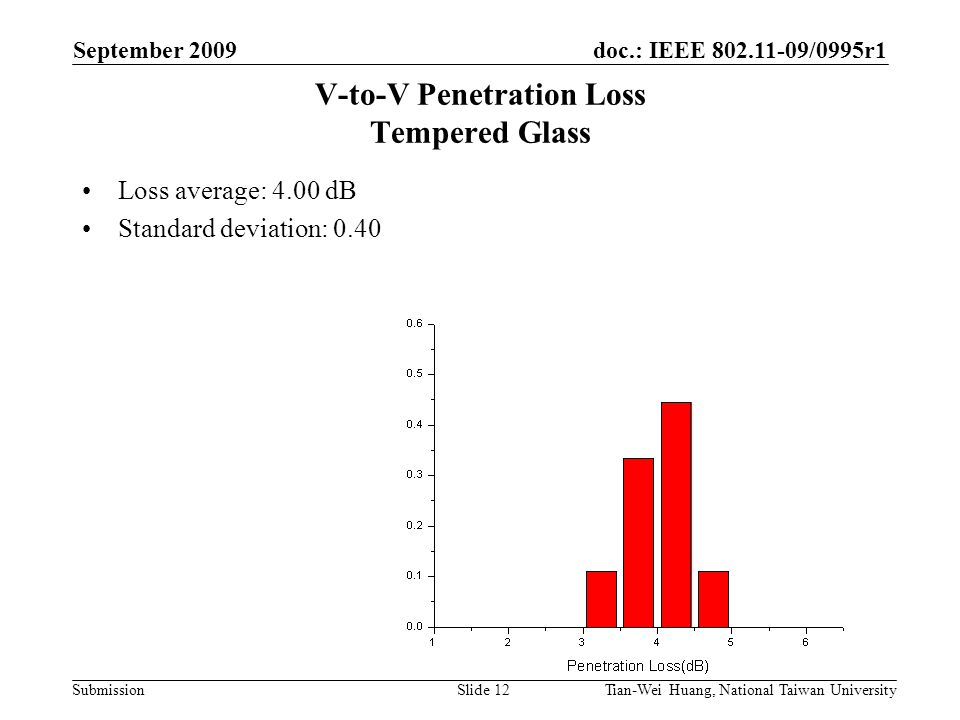 September 2009

doc.: IEEE 802.11-09/0995r1

V-to-V Penetration Loss
Tempered Glass

• Loss average: 4.00 dB
• Standard deviation: 0.40

0.6
0.5
0.4
0.3
0.2
0.1
0.0
1 2 3 4 5 6
Penetration Loss(dB)

Submission

Slide 12

Tian-Wei Huang, National Taiwan University